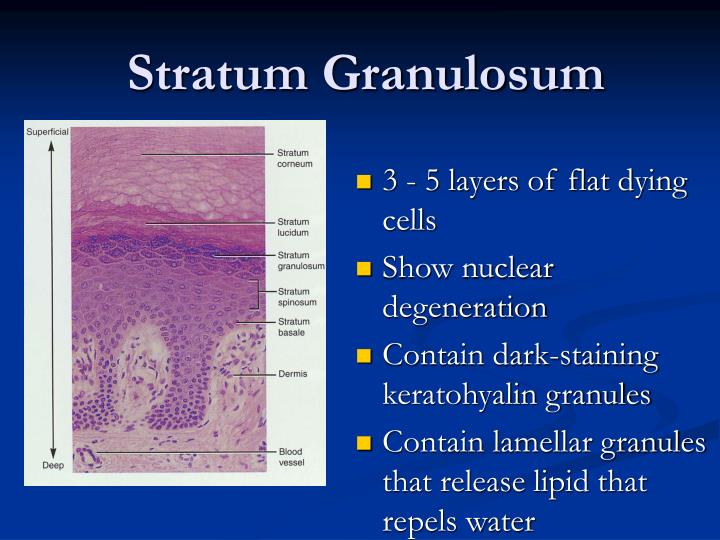 Stratum Granulosum

Superficial

Deep

Stratum corneum

Stratum lucidum

Stratum granulosum

Stratum spinosum

Stratum basale

Dermis

Blood vessel

- 3 - 5 layers of flat dying cells
- Show nuclear degeneration
- Contain dark-staining keratohyalin granules
- Contain lamellar granules that release lipid that repels water